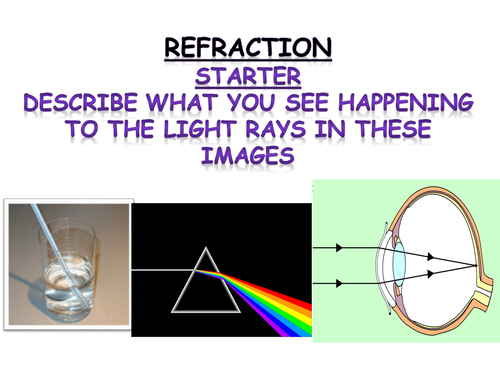 REFRACTION

STARTER

DESCRIBE WHAT YOU SEE HAPPENING TO THE LIGHT RAYS IN THESE IMAGES